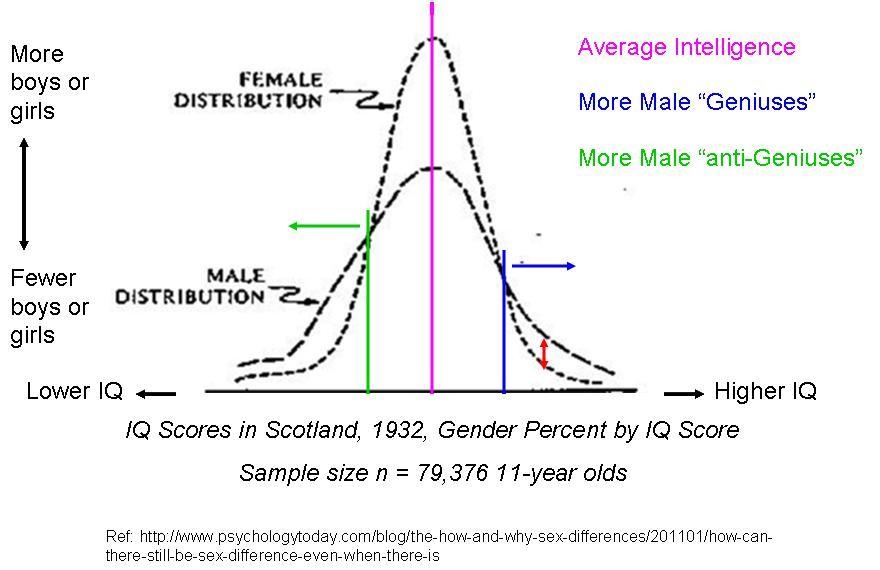 More boys or girls

Fewer boys or girls

FEMALE DISTRIBUTION

MALE DISTRIBUTION

Average Intelligence

More Male “Geniuses”

More Male “anti-Geniuses”

Lower IQ

Higher IQ

IQ Scores in Scotland, 1932, Gender Percent by IQ Score

Sample size n = 79,376 11-year olds

Ref: http://www.psychologytoday.com/blog/the-how-and-why-sex-differences/201101/how-can-there-still-be-sex-difference-even-when-there-is